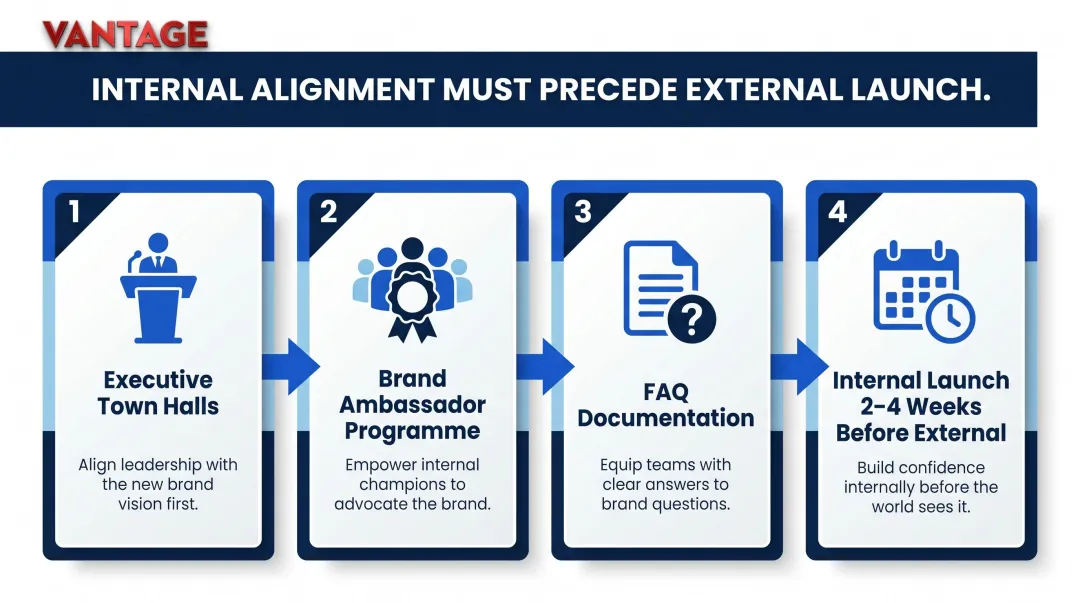 VANTAGE

INTERNAL ALIGNMENT MUST PRECEDE EXTERNAL LAUNCH.

1

Executive Town Halls

Align leadership with the new brand vision first.

2

Brand Ambassador Programme

Empower internal champions to advocate the brand.

3

FAQ Documentation

Equip teams with clear answers to brand questions.

4

Internal Launch 2–4 Weeks Before External

Build confidence internally before the world sees it.